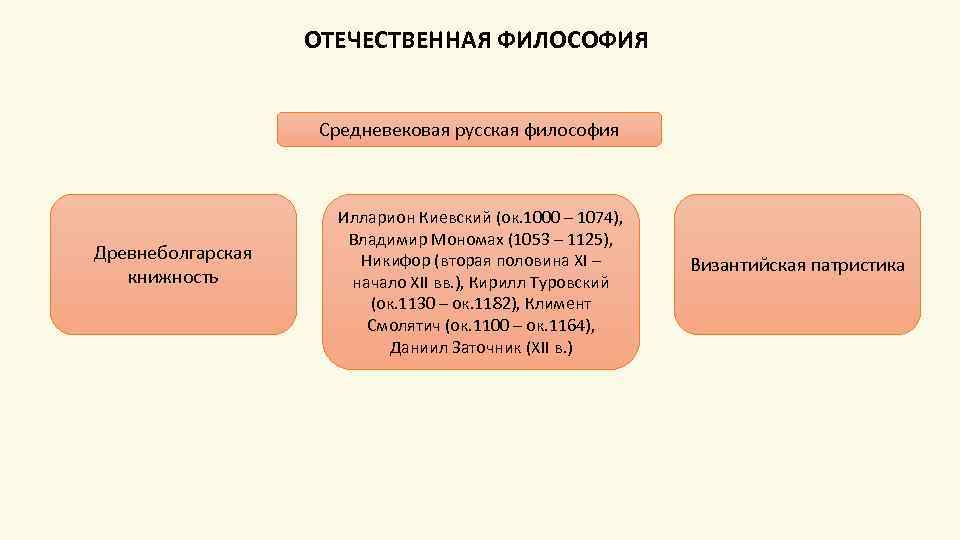 ОТЕЧЕСТВЕННАЯ ФИЛОСОФИЯ

Средневековая русская философия

Древнеболгарская книжность

Илларион Киевский (ок.1000 – 1074), Владимир Мономах (1053 – 1125), Никифор (вторая половина XI – начало XII вв.), Кирилл Туровский (ок.1130 – ок.1182), Климент Смолятич (ок.1100 – ок.1164), Даниил Заточник (XII в.)

Византийская патристика